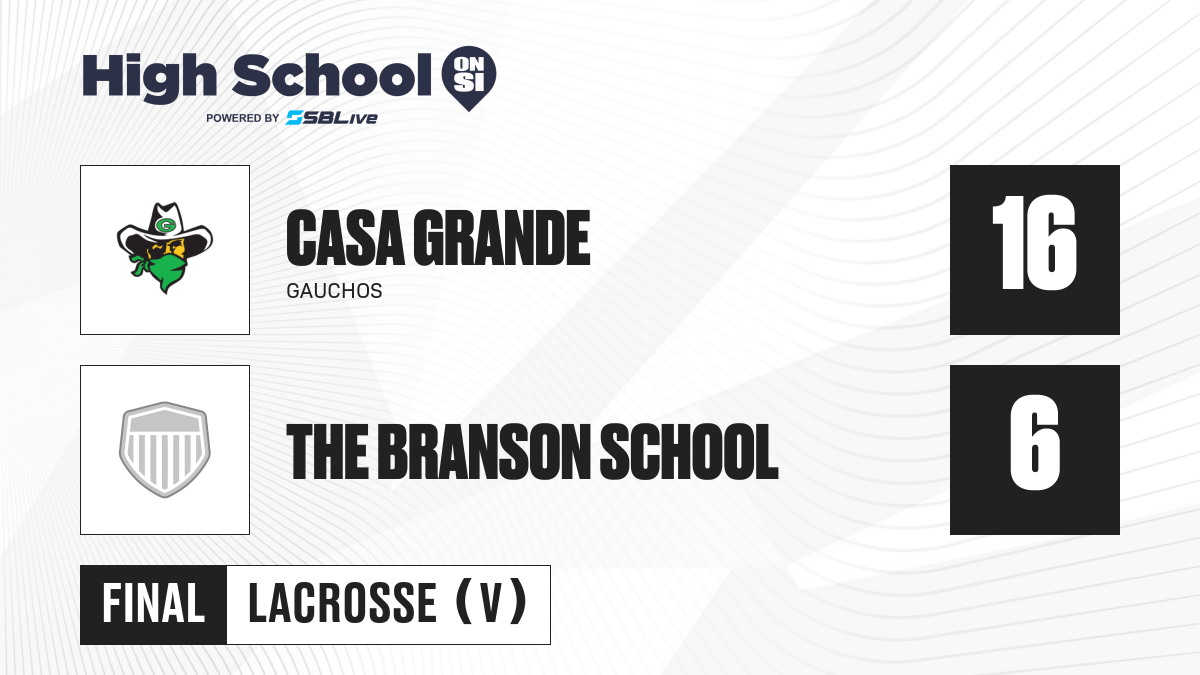 High School ON SI
POWERED BY SBLive

G

CASA GRANDE
GAUCHOS

16

THE BRANSON SCHOOL

6

FINAL LACROSSE (V)